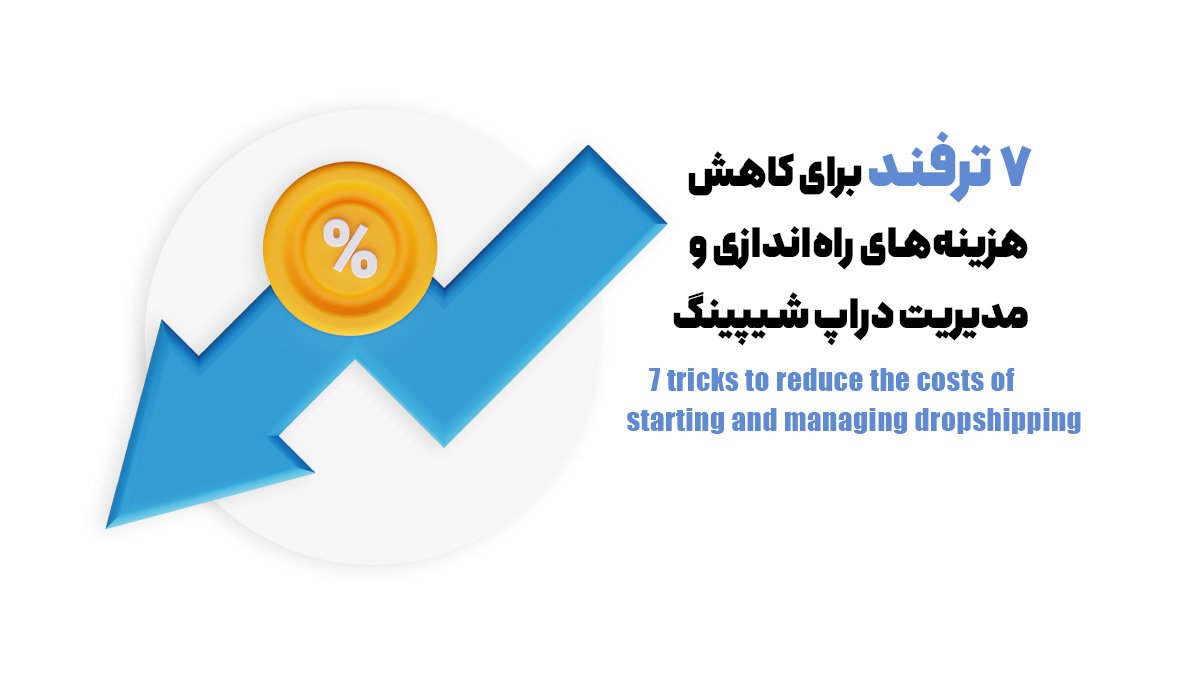 %

۷ ترفند برای کاهش
هزینه های راه اندازی و
مدیریت دراپ شیپینگ

7 tricks to reduce the costs of starting and managing dropshipping